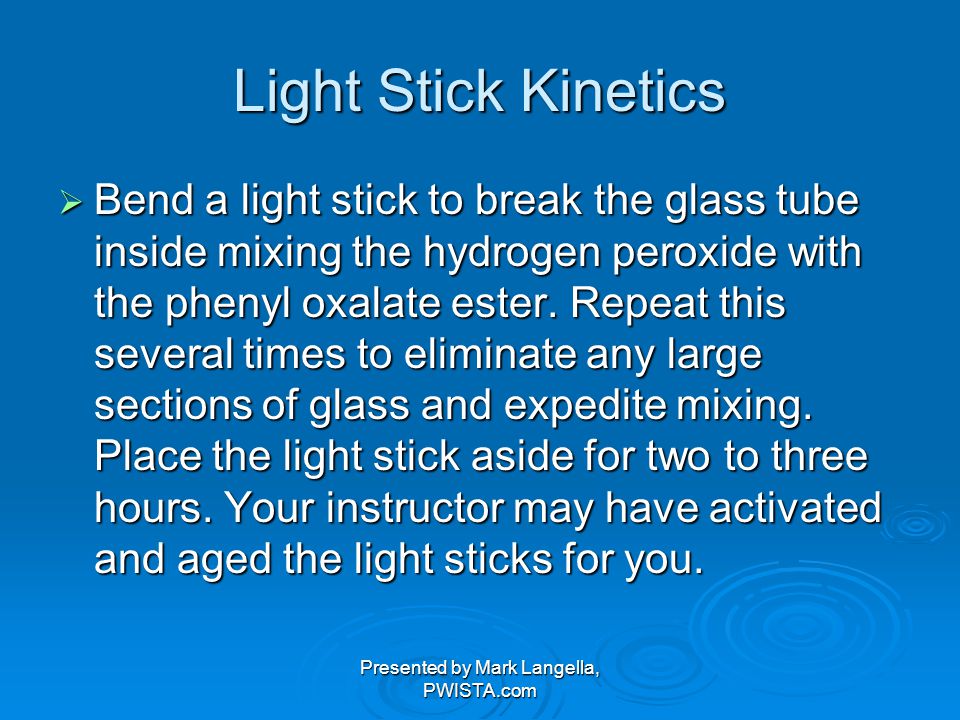 Light Stick Kinetics

➢ Bend a light stick to break the glass tube inside mixing the hydrogen peroxide with the phenyl oxalate ester. Repeat this several times to eliminate any large sections of glass and expedite mixing. Place the light stick aside for two to three hours. Your instructor may have activated and aged the light sticks for you.

Presented by Mark Langella, PWISTA.com